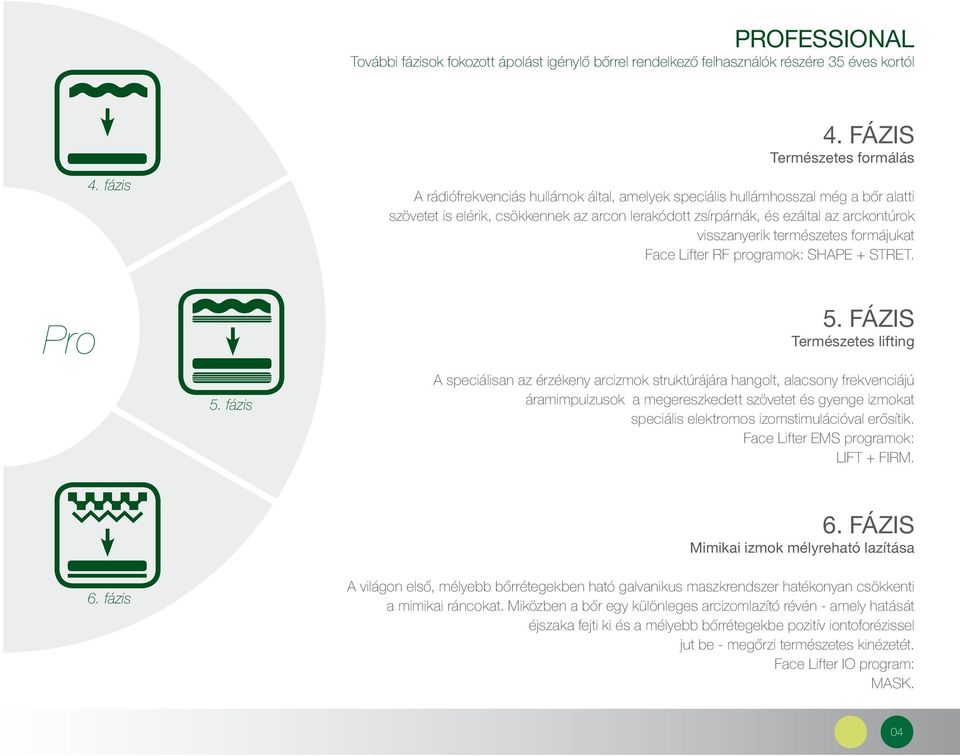 PROFESSIONAL
További fázisok fokozott ápolást igénylő bőrrel rendelkező felhasználók részére 35 éves kortól

4. fázis

Pro

5. fázis

6. fázis

4. FÁZIS
Természetes formálás

A rádiófrekvenciás hullámok által, amelyek speciális hullámhosszal még a bőr alatti szövetet is elérik, csökkennek az arcon lerakódott zsírpárnák, és ezáltal az arckontúrok visszanyerik természetes formájukat
Face Lifter RF programok: SHAPE + STRET.

5. FÁZIS
Természetes lifting

A speciálisan az érzékeny arcizmok struktúrájára hangolt, alacsony frekvenciájú áramimpulzusok a megereszkedett szövetet és gyenge izmokat speciális elektromos izomstimulációval erősítik.
Face Lifter EMS programok:
LIFT + FIRM.

6. FÁZIS
Mimikai izmok mélyreható lazítása

A világon első, mélyebb bőrrétegekben ható galvanikus maszkrendszer hatékonyan csökkenti a mimikai ráncokat. Miközben a bőr egy különleges arcizomlazító révén - amely hatását éjszaka fejti ki és a mélyebb bőrrétegekbe pozitív iontoforézissel jut be - megőrzi természetes kinézetét.
Face Lifter IO program:
MASK.

04